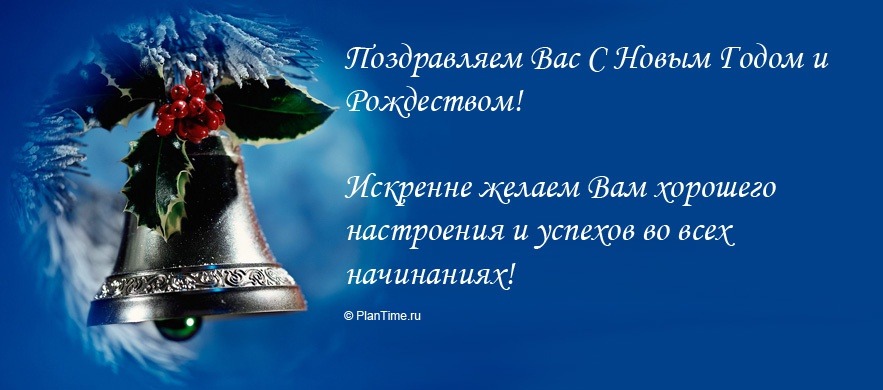 Поздравляем Вас С Новым Годом и Рождеством!

Искренне желаем Вам хорошего настроения и успехов во всех начинаниях!

© PlanTime.ru